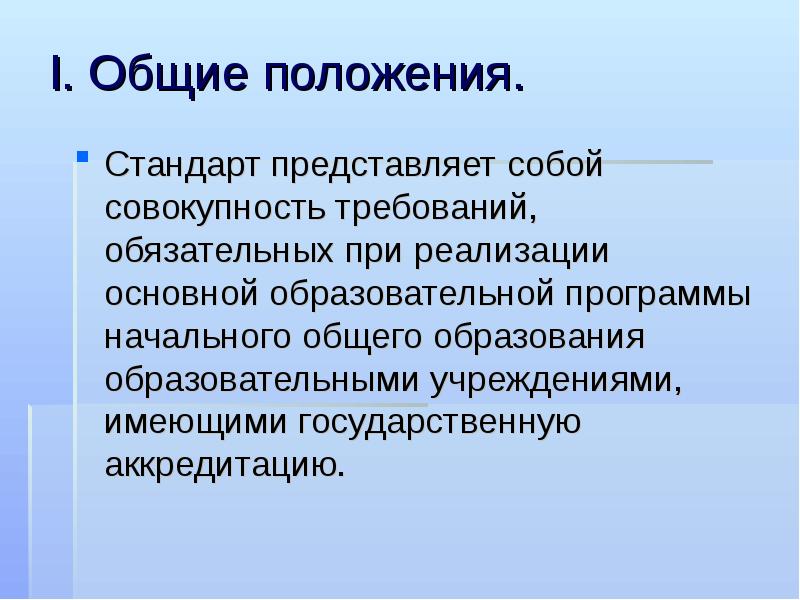 I. Общие положения.

Стандарт представляет собой совокупность требований, обязательных при реализации основной образовательной программы начального общего образования образовательными учреждениями, имеющими государственную аккредитацию.